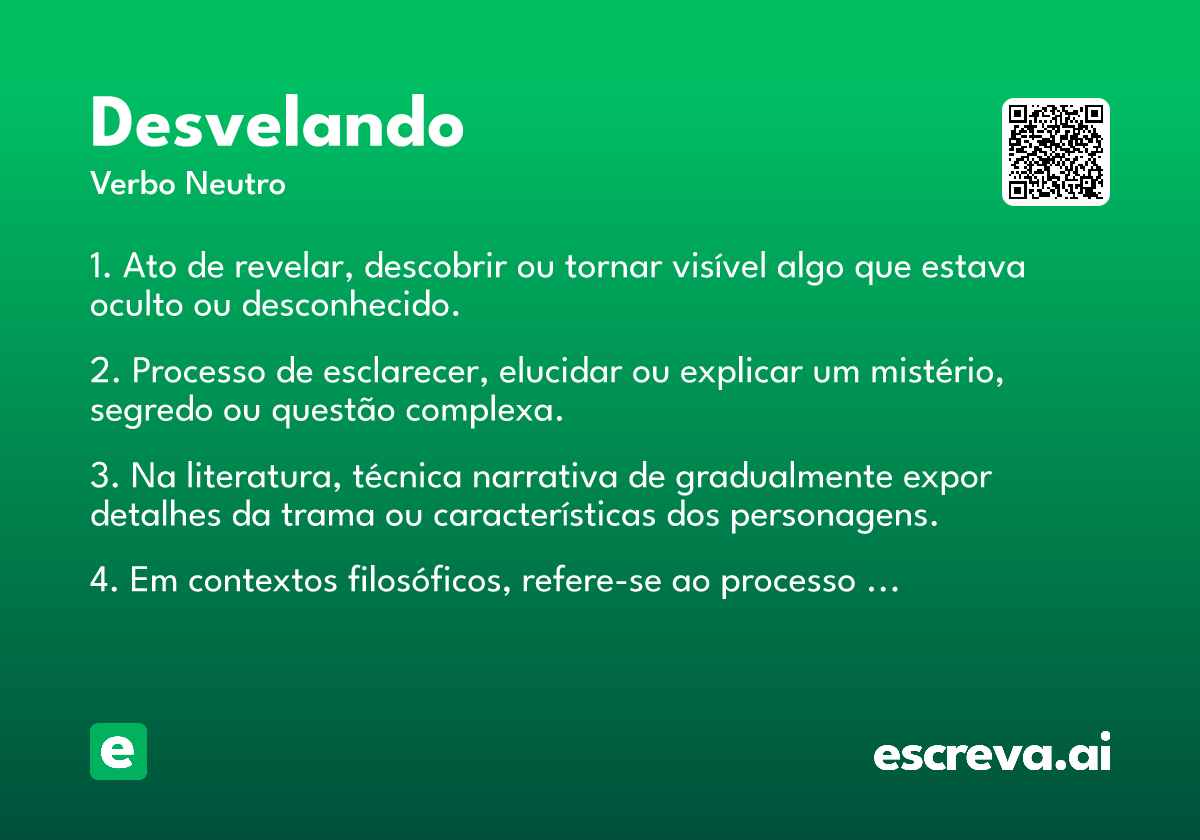 Desvelando
Verbo Neutro

1. Ato de revelar, descobrir ou tornar visível algo que estava oculto ou desconhecido.

2. Processo de esclarecer, elucidar ou explicar um mistério, segredo ou questão complexa.

3. Na literatura, técnica narrativa de gradualmente expor detalhes da trama ou características dos personagens.

4. Em contextos filosóficos, refere-se ao processo …

e

escreva.ai